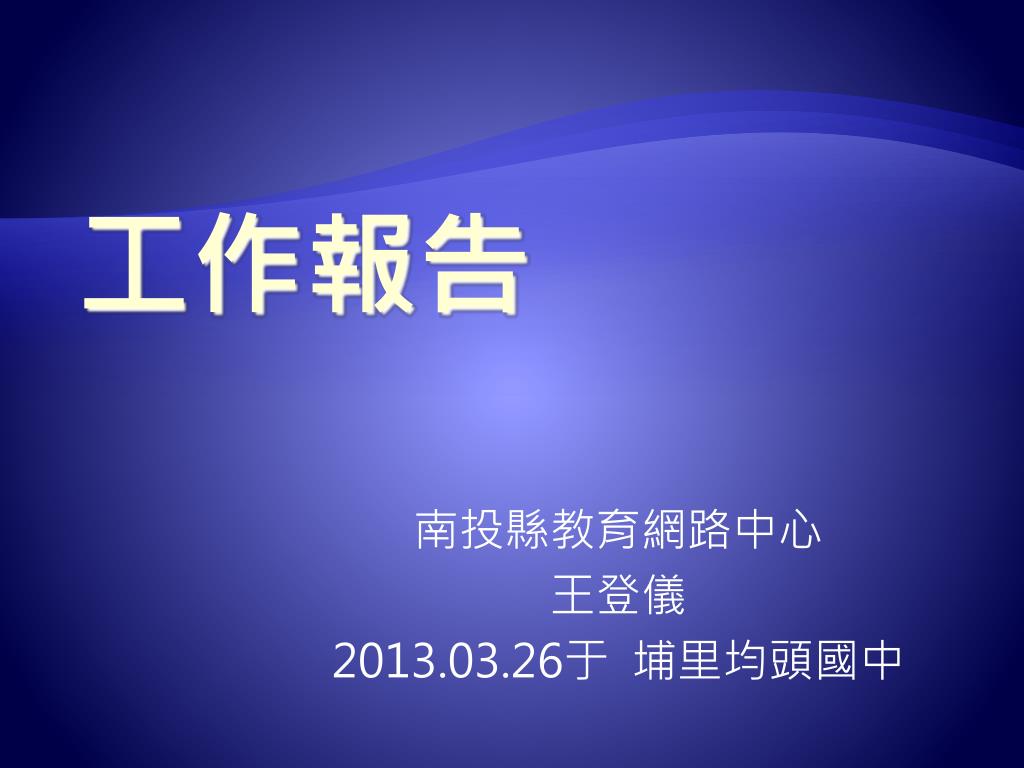 工作報告

南投縣教育網路中心
王登儀
2013.03.26于 埔里均頭國中